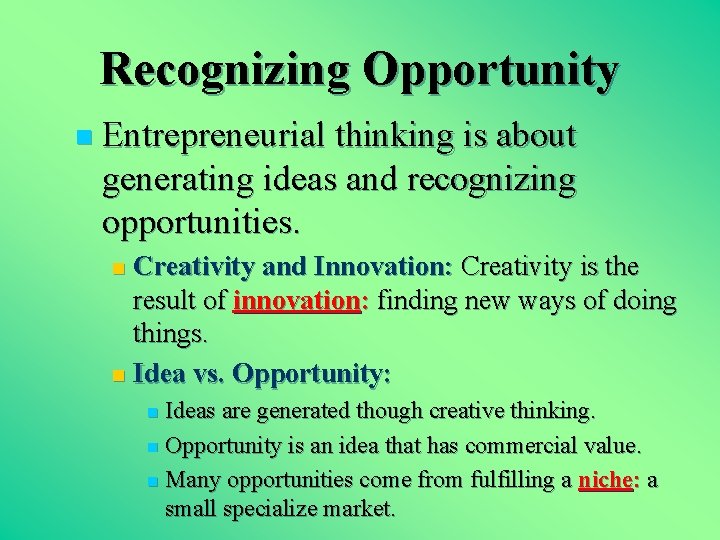 Recognizing Opportunity

Entrepreneurial thinking is about generating ideas and recognizing opportunities.

Creativity and Innovation: Creativity is the result of innovation: finding new ways of doing things.

Idea vs. Opportunity:

Ideas are generated though creative thinking.

Opportunity is an idea that has commercial value.

Many opportunities come from fulfilling a niche: a small specialize market.